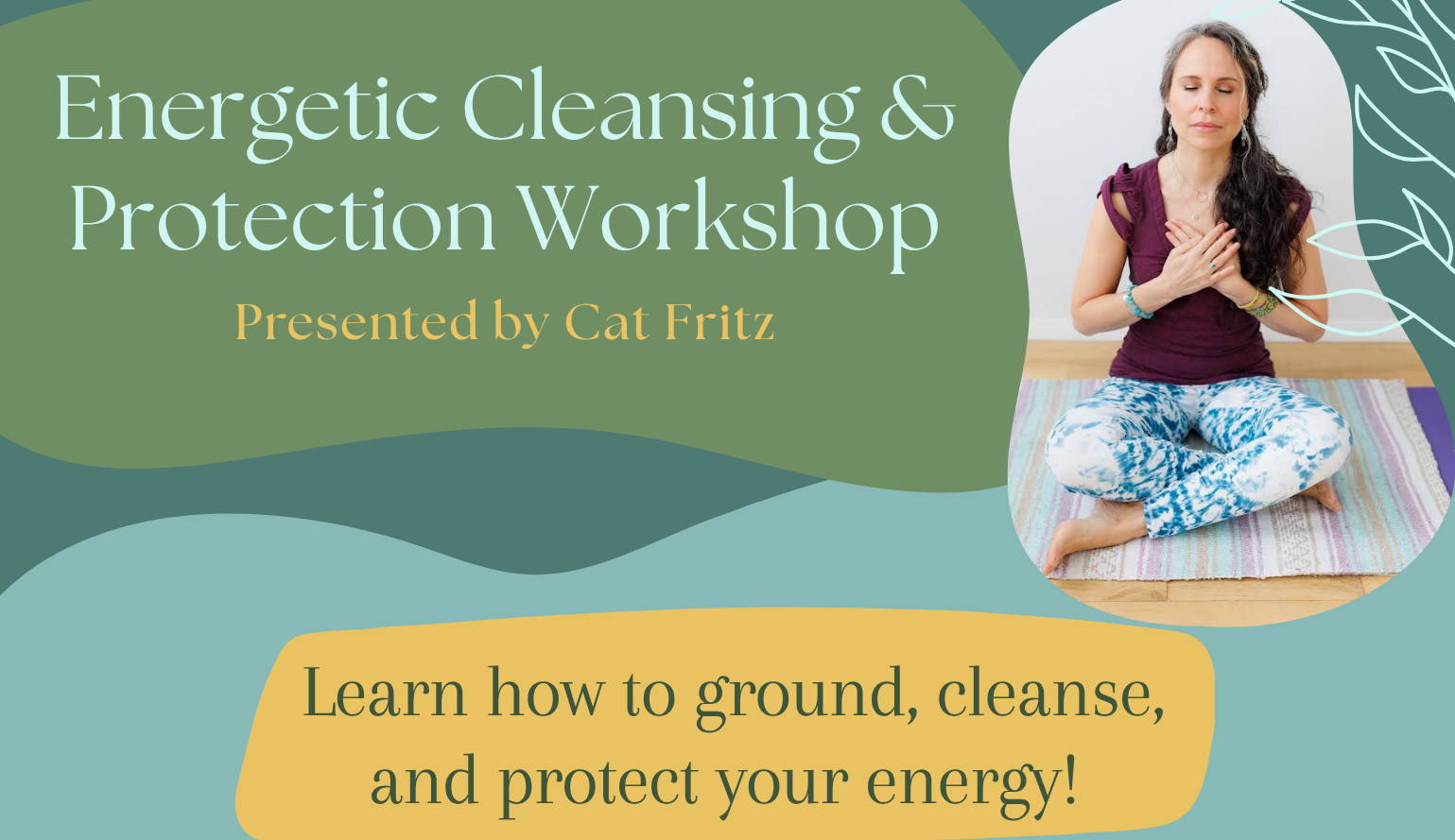 Energetic Cleansing & Protection Workshop

Presented by Cat Fritz

Learn how to ground, cleanse, and protect your energy!